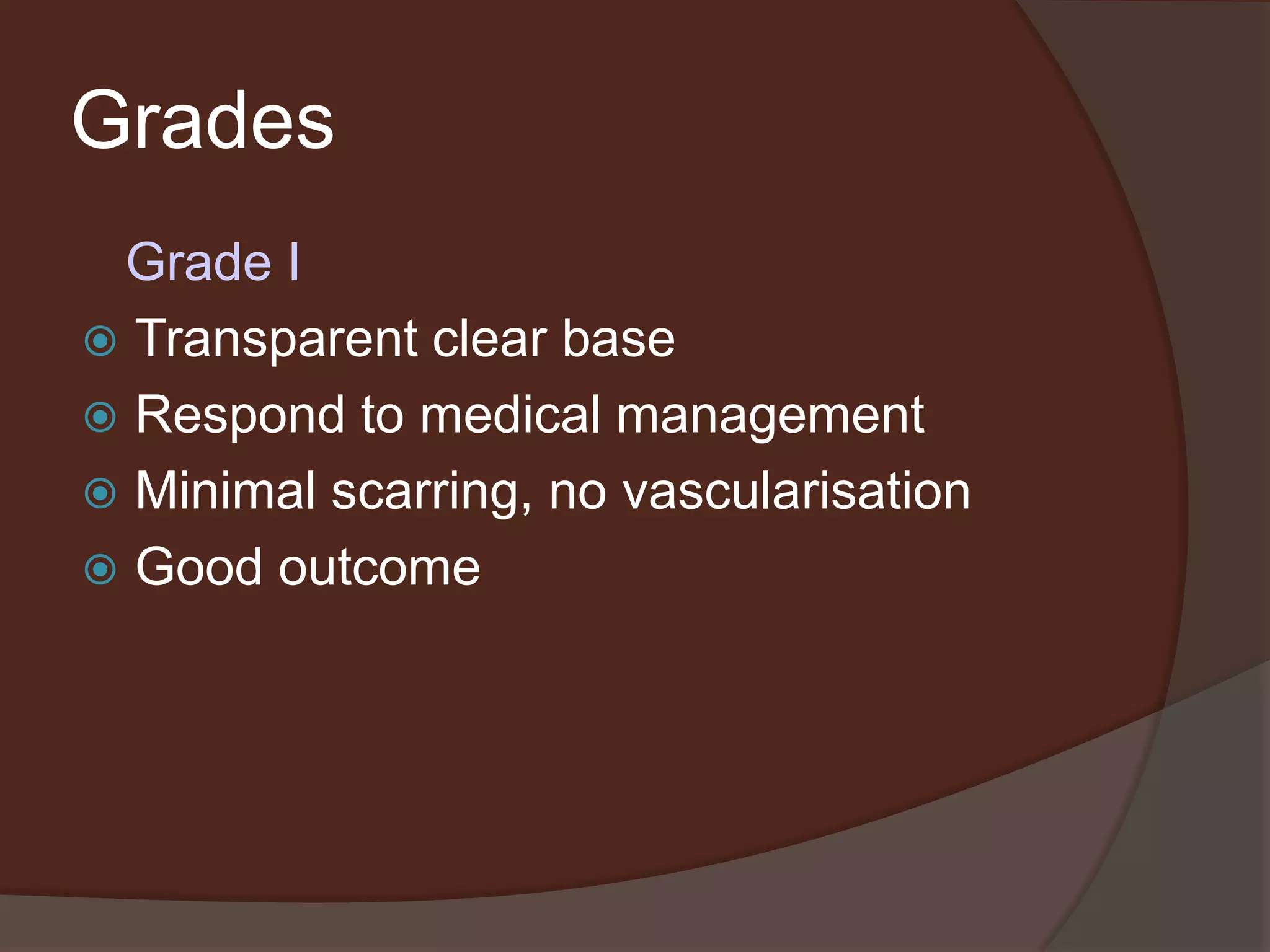 Grades

Grade I

Transparent clear base
Respond to medical management
Minimal scarring, no vascularisation
Good outcome